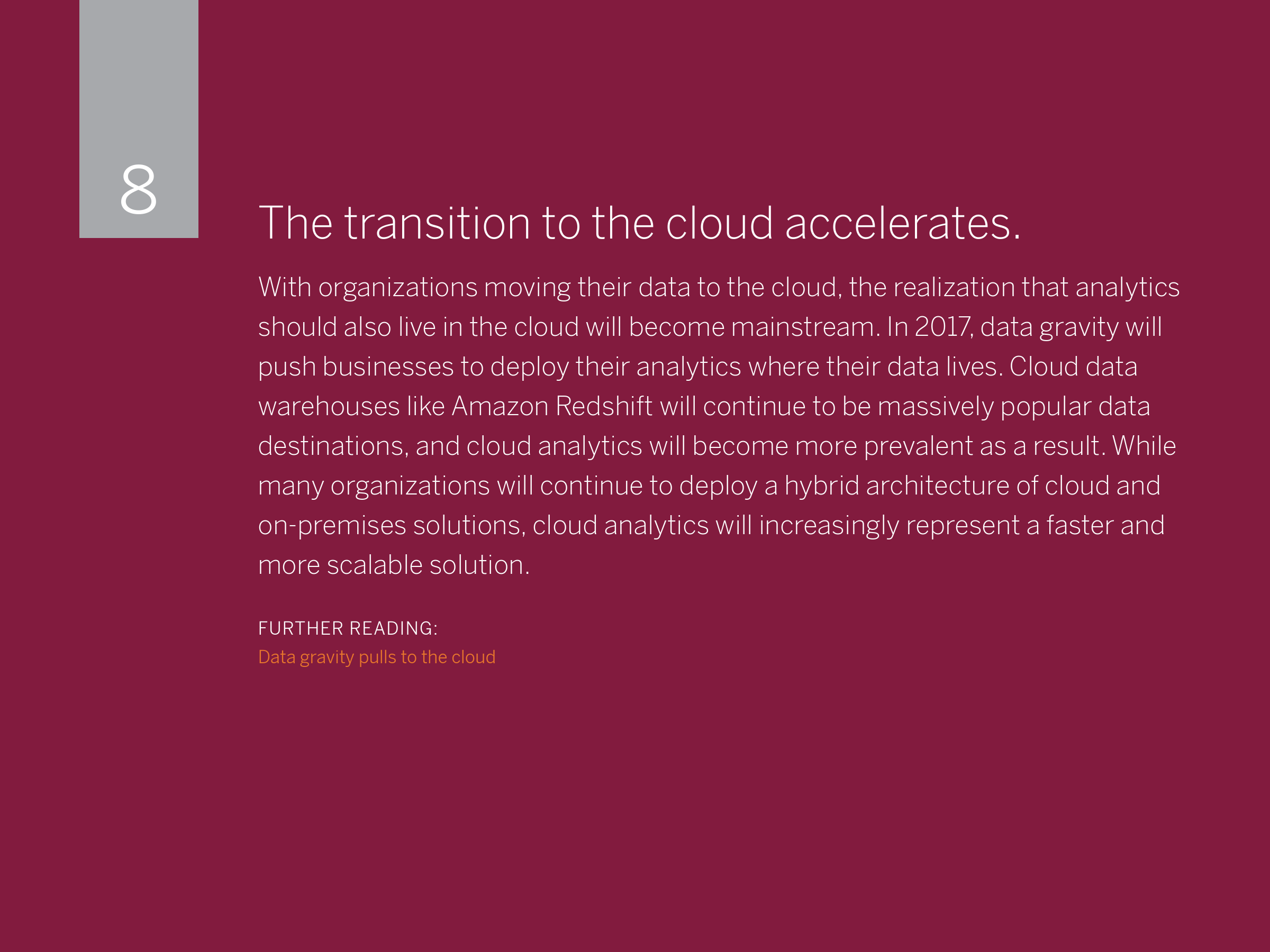 8

The transition to the cloud accelerates.

With organizations moving their data to the cloud, the realization that analytics should also live in the cloud will become mainstream. In 2017, data gravity will push businesses to deploy their analytics where their data lives. Cloud data warehouses like Amazon Redshift will continue to be massively popular data destinations, and cloud analytics will become more prevalent as a result. While many organizations will continue to deploy a hybrid architecture of cloud and on-premises solutions, cloud analytics will increasingly represent a faster and more scalable solution.

FURTHER READING:
Data gravity pulls to the cloud